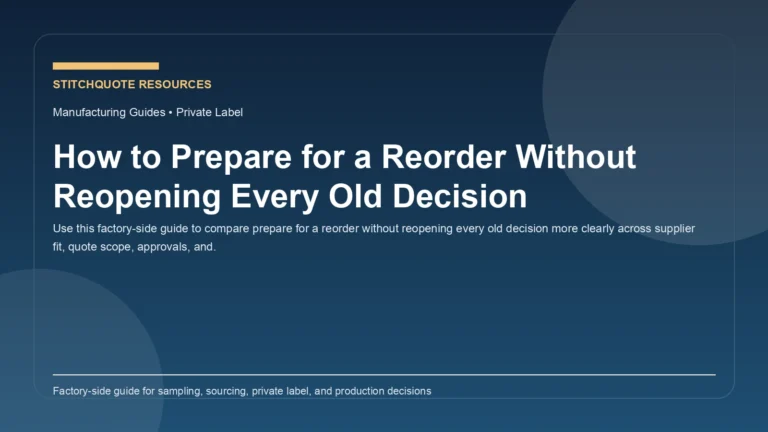 STITCHQUOTE RESOURCES

Manufacturing Guides • Private Label

How to Prepare for a Reorder Without Reopening Every Old Decision

Use this factory-side guide to compare prepare for a reorder without reopening every old decision more clearly across supplier fit, quote scope, approvals, and.

Factory-side guide for sampling, sourcing, private label, and production decisions